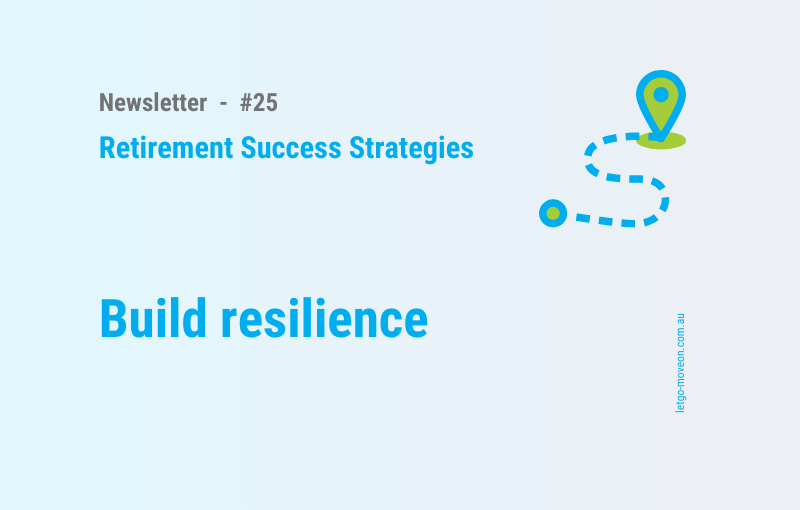 Newsletter - #25

Retirement Success Strategies

Build resilience

letgo-moveon.com.au